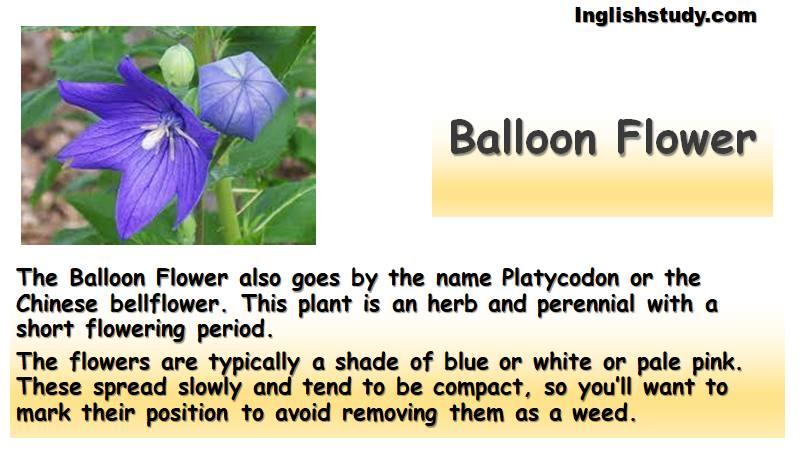 Inglishstudy.com

Balloon Flower

The Balloon Flower also goes by the name Platycodon or the Chinese bellflower. This plant is an herb and perennial with a short flowering period.

The flowers are typically a shade of blue or white or pale pink. These spread slowly and tend to be compact, so you'll want to mark their position to avoid removing them as a weed.